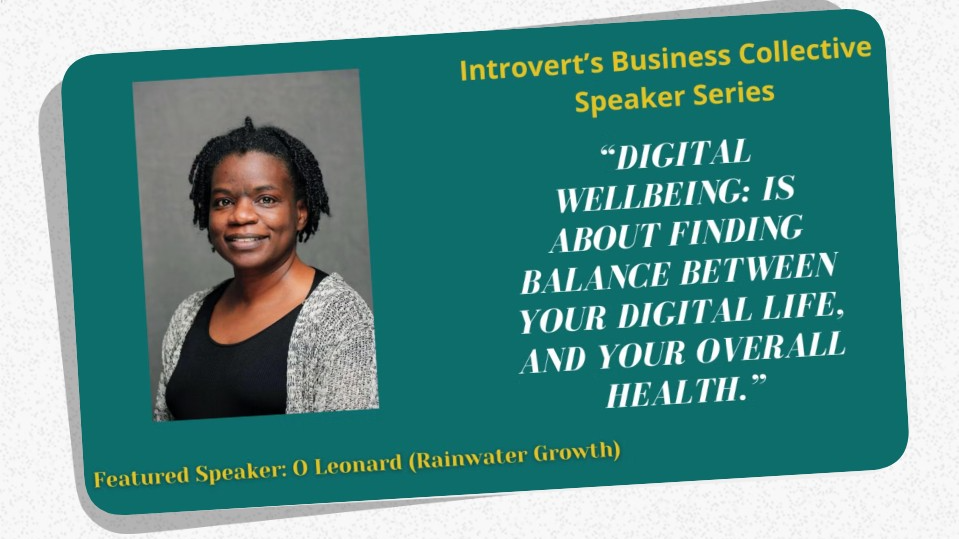 Introvert's Business Collective
Speaker Series

"DIGITAL WELLBEING: IS ABOUT FINDING BALANCE BETWEEN YOUR DIGITAL LIFE, AND YOUR OVERALL HEALTH."

Featured Speaker: O Leonard (Rainwater Growth)